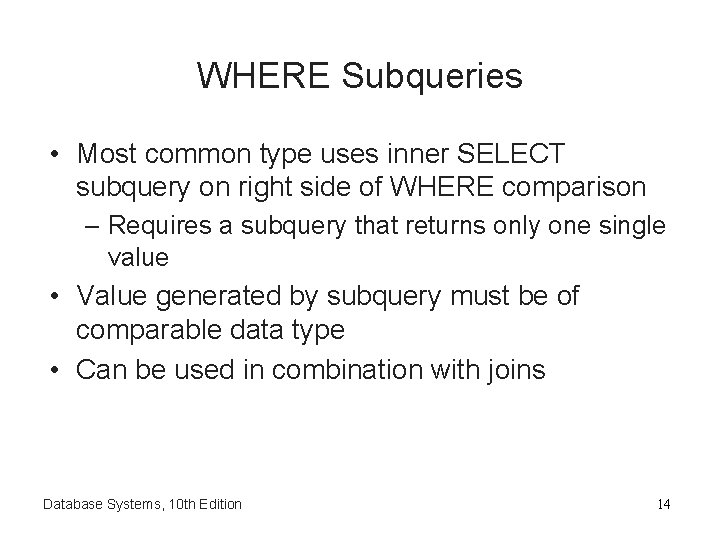 WHERE Subqueries

• Most common type uses inner SELECT subquery on right side of WHERE comparison
– Requires a subquery that returns only one single value
• Value generated by subquery must be of comparable data type
• Can be used in combination with joins

Database Systems, 10th Edition

14